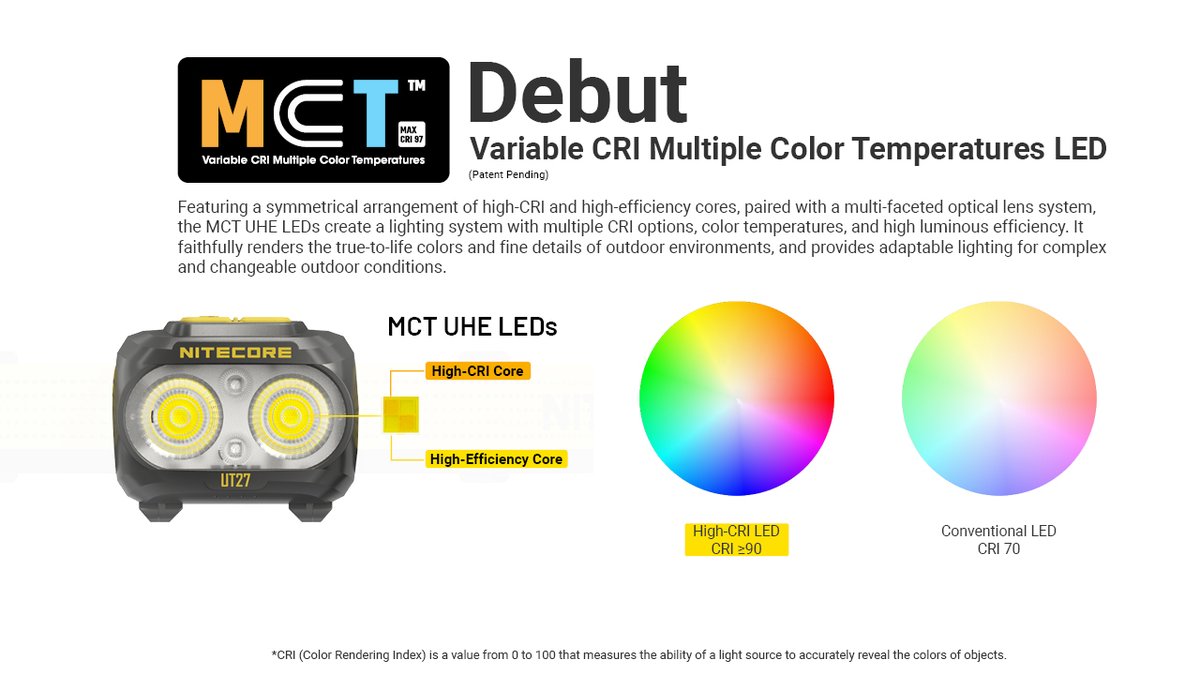 MCT™
MAX CRI 97
Variable CRI Multiple Color Temperatures

Debut
Variable CRI Multiple Color Temperatures LED
(Patent Pending)

Featuring a symmetrical arrangement of high-CRI and high-efficiency cores, paired with a multi-faceted optical lens system, the MCT UHE LEDs create a lighting system with multiple CRI options, color temperatures, and high luminous efficiency. It faithfully renders the true-to-life colors and fine details of outdoor environments, and provides adaptable lighting for complex and changeable outdoor conditions.

NITECORE
UT27

MCT UHE LEDs
High-CRI Core
High-Efficiency Core

High-CRI LED
CRI ≥90

Conventional LED
CRI 70

*CRI (Color Rendering Index) is a value from 0 to 100 that measures the ability of a light source to accurately reveal the colors of objects.